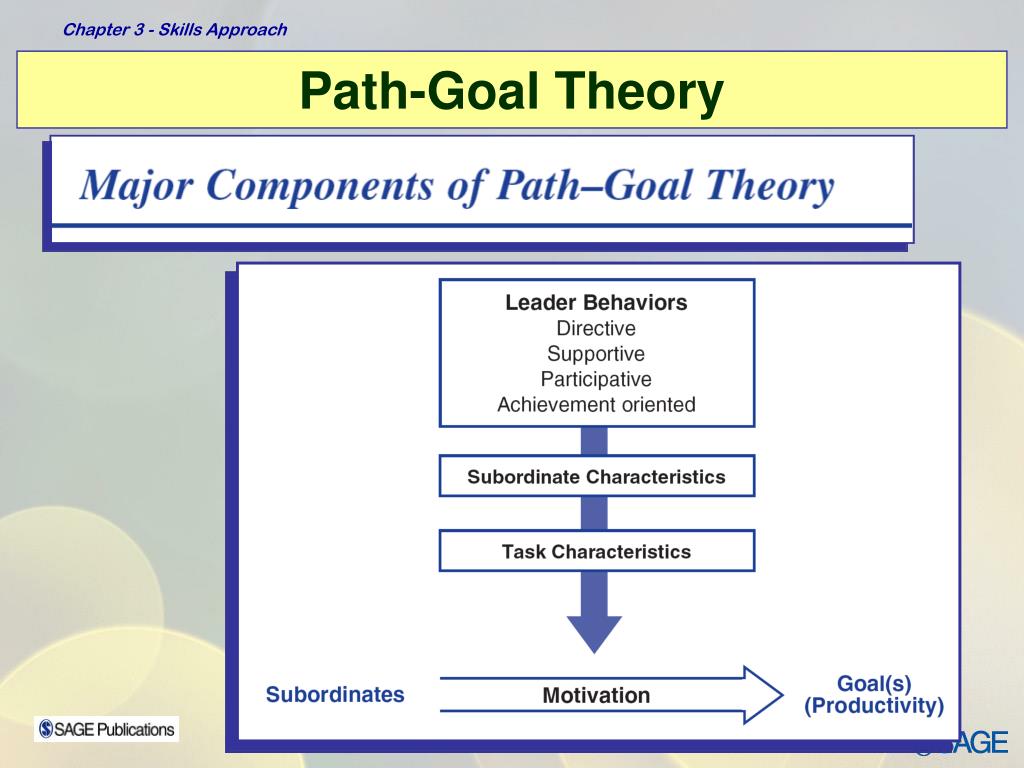 Chapter 3 - Skills Approach

Path-Goal Theory

Major Components of Path–Goal Theory

Leader Behaviors
Directive
Supportive
Participative
Achievement oriented

Subordinate Characteristics

Task Characteristics

Subordinates

Motivation

Goal(s)
(Productivity)

SAGE Publications

SAGE